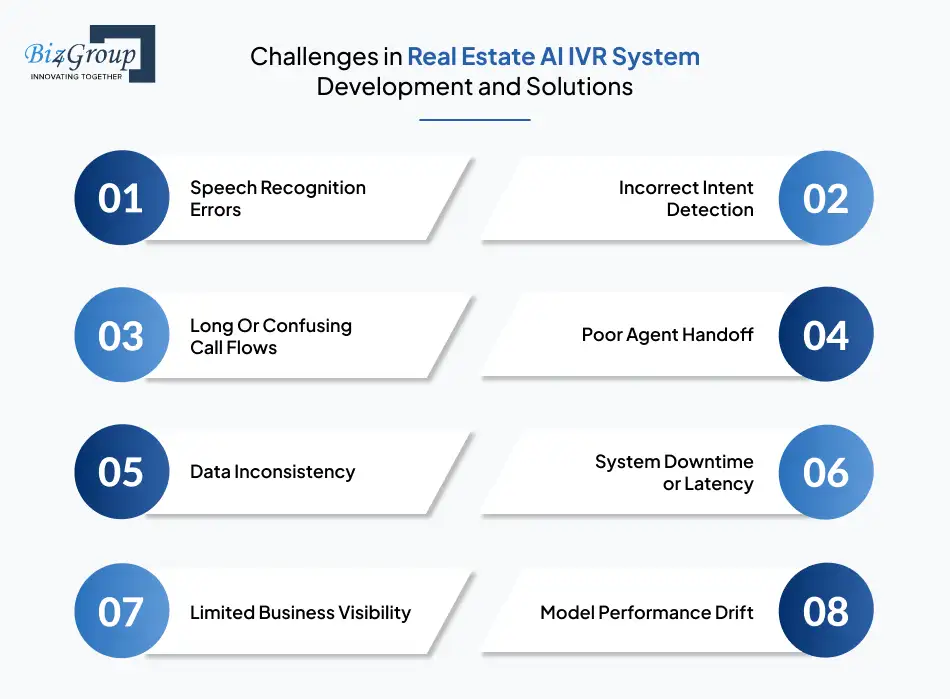 Biz4Group
INNOVATING TOGETHER

Challenges in Real Estate AI IVR System Development and Solutions

01 Speech Recognition Errors

Incorrect Intent Detection 02

03 Long Or Confusing Call Flows

Poor Agent Handoff 04

05 Data Inconsistency

System Downtime or Latency 06

07 Limited Business Visibility

Model Performance Drift 08